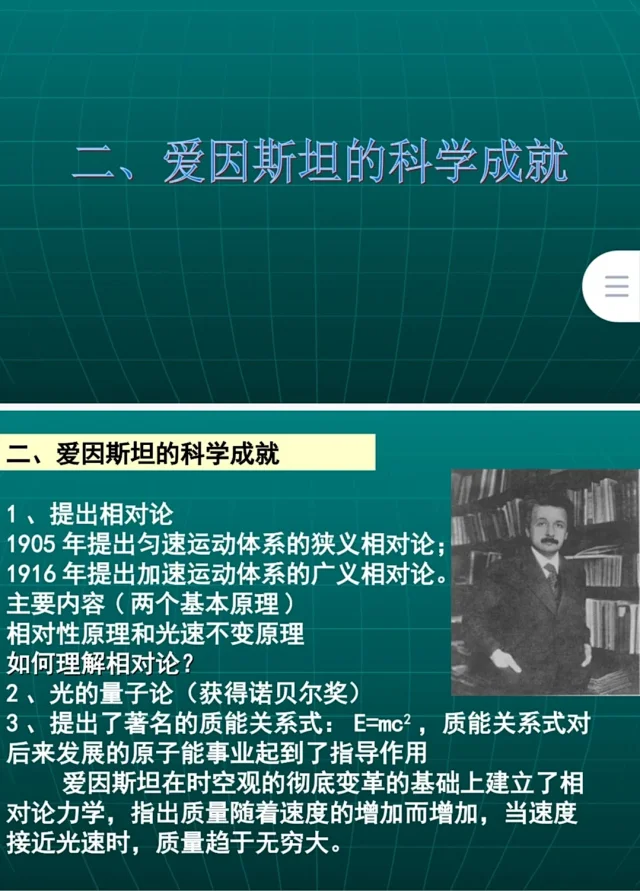 二、爱因斯坦的科学成就

二、爱因斯坦的科学成就

1、提出相对论
1905年提出匀速运动体系的狭义相对论；
1916年提出加速运动体系的广义相对论。
主要内容（两个基本原理）
相对性原理和光速不变原理
如何理解相对论？
2、光的量子论（获得诺贝尔奖）
3、提出了著名的质能关系式：$E=mc^2$，质能关系式对后来发展的原子能事业起到了指导作用

爱因斯坦在时空观的彻底变革的基础上建立了相对论力学，指出质量随着速度的增加而增加，当速度接近光速时，质量趋于无穷大。